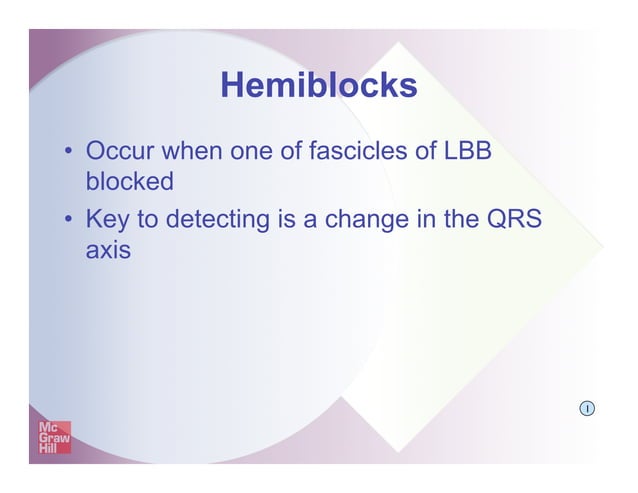 Hemiblocks

• Occur when one of fascicles of LBB blocked
• Key to detecting is a change in the QRS axis

I

Mc Graw Hill